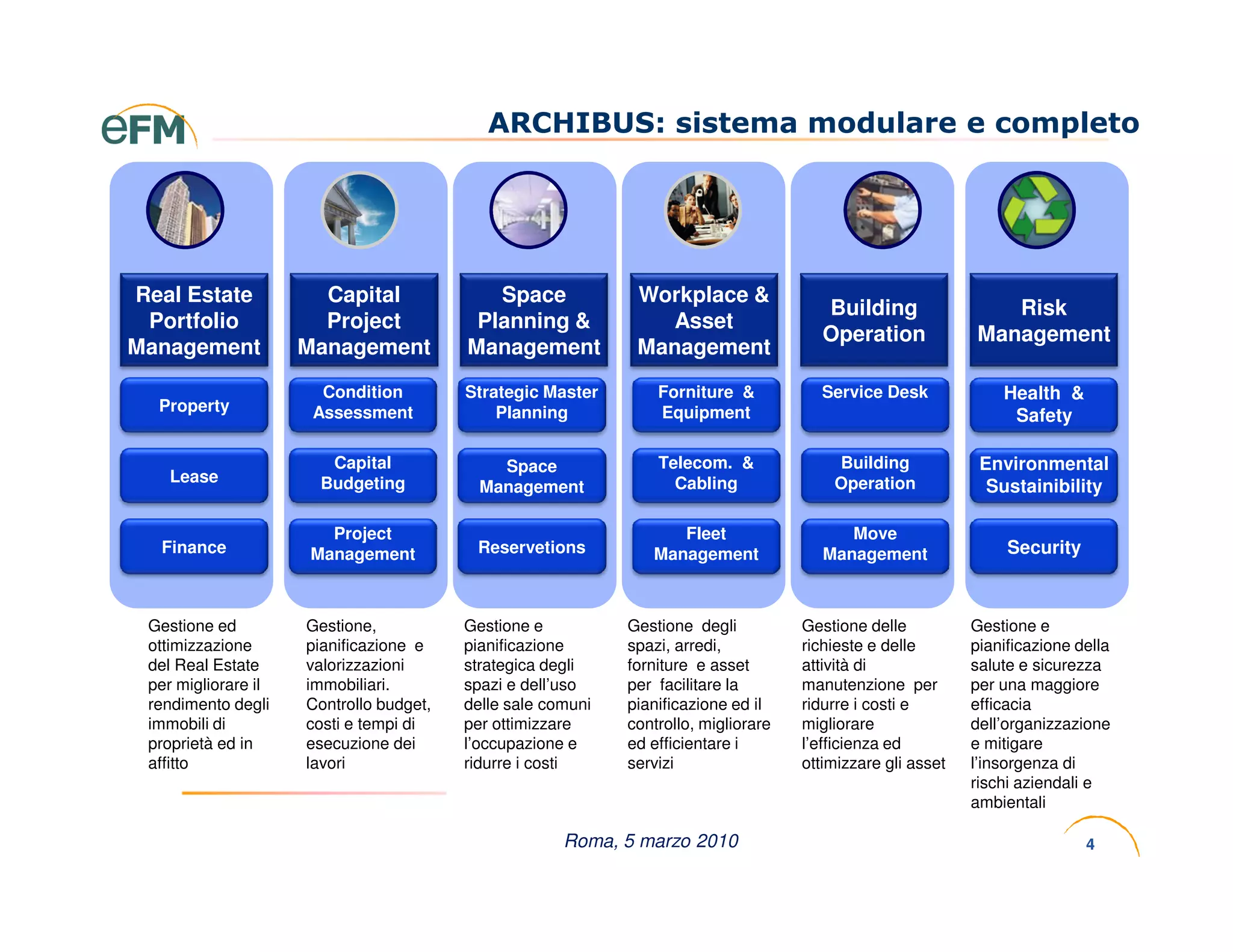 eFM

ARCHIBUS: sistema modulare e completo

Real Estate Portfolio Management

Property

Lease

Finance

Gestione ed ottimizzazione del Real Estate per migliorare il rendimento degli immobili di proprietà ed in affitto

Capital Project Management

Condition Assessment

Capital Budgeting

Project Management

Gestione, pianificazione e valorizzazioni immobiliari. Controllo budget, costi e tempi di esecuzione dei lavori

Space Planning & Management

Strategic Master Planning

Space Management

Reservetions

Gestione e pianificazione strategica degli spazi e dell'uso delle sale comuni per ottimizzare l'occupazione e ridurre i costi

Workplace & Asset Management

Forniture & Equipment

Telecom. & Cabling

Fleet Management

Gestione degli spazi, arredi, forniture e asset per facilitare la pianificazione ed il controllo, migliorare ed efficientare i servizi

Building Operation

Service Desk

Building Operation

Move Management

Gestione delle richieste e delle attività di manutenzione per ridurre i costi e migliorare l'efficienza ed ottimizzare gli asset

Risk Management

Health & Safety

Environmental Sustainibility

Security

Gestione e pianificazione della salute e sicurezza per una maggiore efficacia dell'organizzazione e mitigare l'insorgenza di rischi aziendali e ambientali

Roma, 5 marzo 2010

4